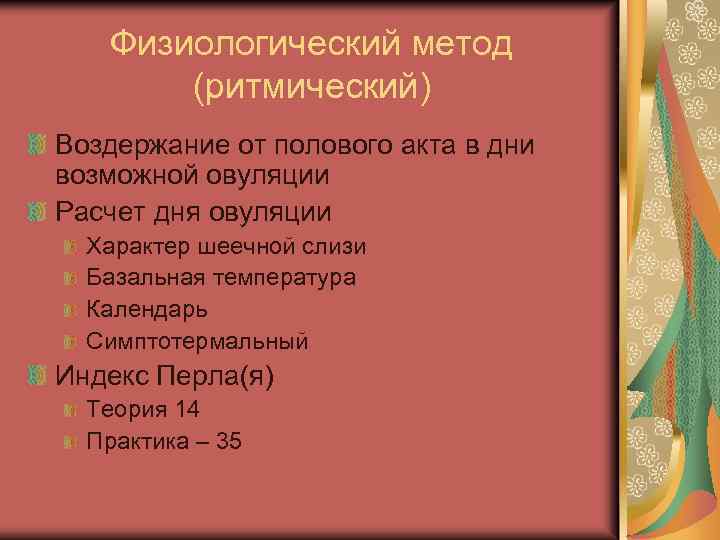 Физиологический метод (ритмический)

Воздержание от полового акта в дни возможной овуляции

Расчет дня овуляции

Характер шеечной слизи

Базальная температура

Календарь

Симптотермальный

Индекс Перла(я)

Теория 14

Практика – 35